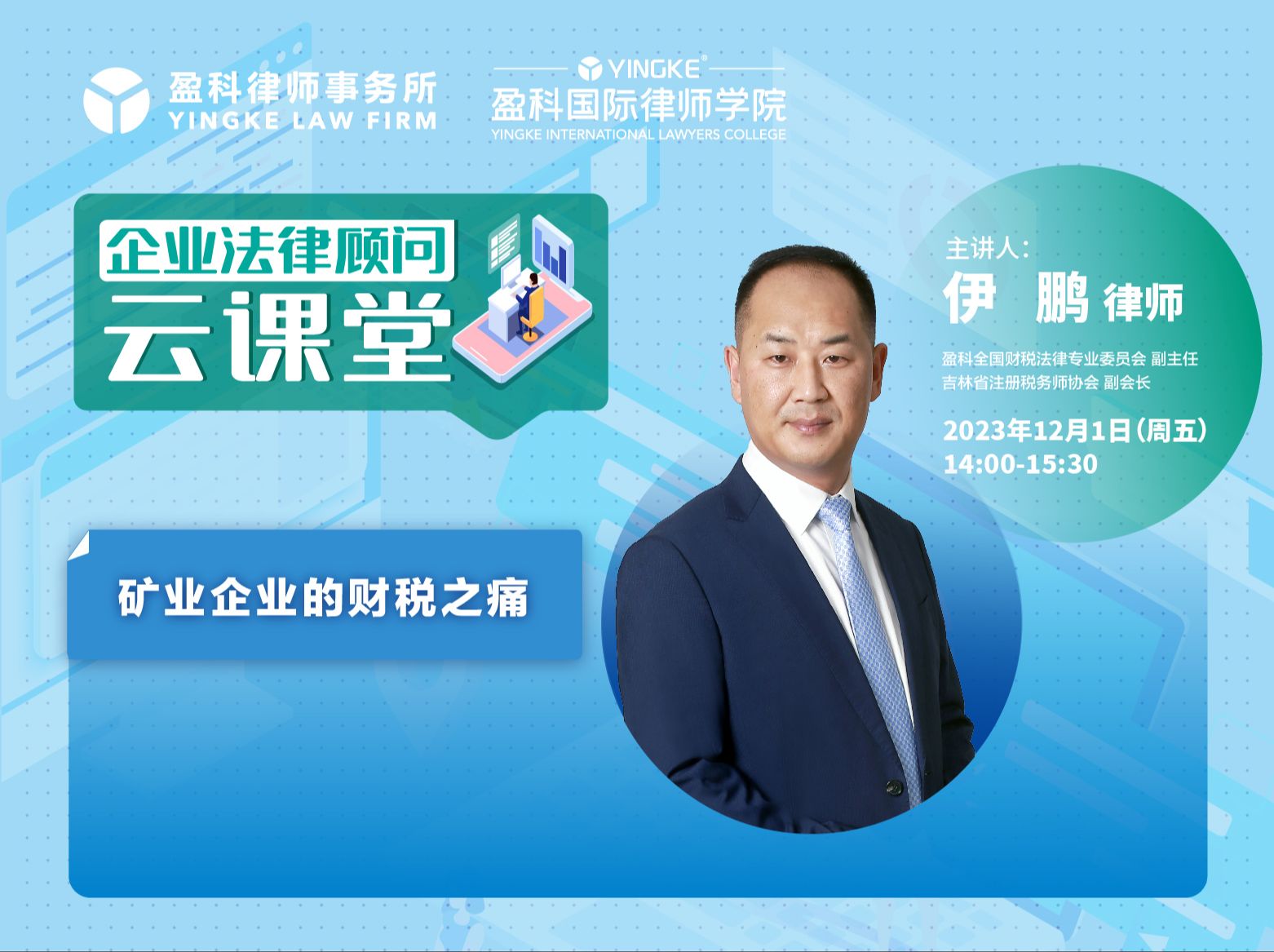 盈科律师事务所
YINGKE LAW FIRM

YINGKE®
盈科国际律师学院
YINGKE INTERNATIONAL LAWYERS COLLEGE

企业法律顾问
云课堂

主讲人：
伊 鹏 律师
盈科全国财税法律专业委员会 副主任
吉林省注册税务师协会 副会长
2023年12月1日（周五）
14:00-15:30

矿业企业的财税之痛